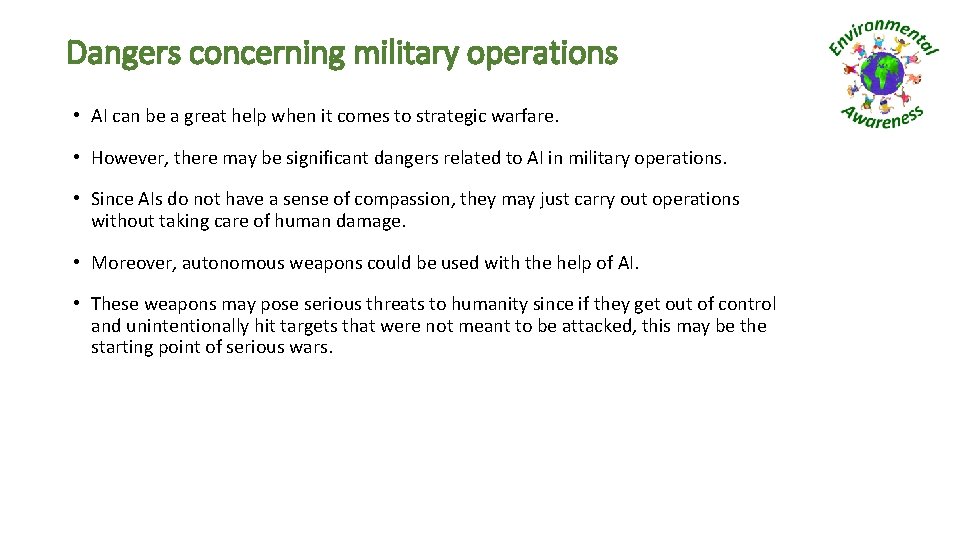 Dangers concerning military operations

Environmental Awareness

• AI can be a great help when it comes to strategic warfare.

• However, there may be significant dangers related to AI in military operations.

• Since AIs do not have a sense of compassion, they may just carry out operations without taking care of human damage.

• Moreover, autonomous weapons could be used with the help of AI.

• These weapons may pose serious threats to humanity since if they get out of control and unintentionally hit targets that were not meant to be attacked, this may be the starting point of serious wars.